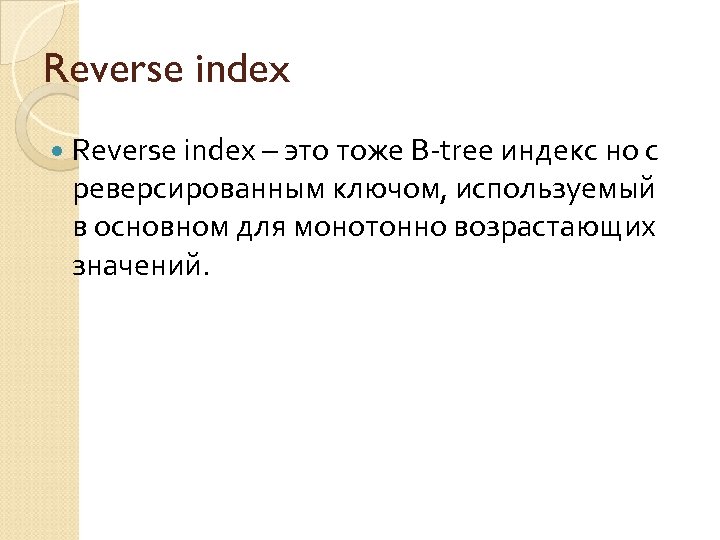 Reverse index

Reverse index – это тоже B-tree индекс но с реверсированным ключом, используемый в основном для монотонно возрастающих значений.